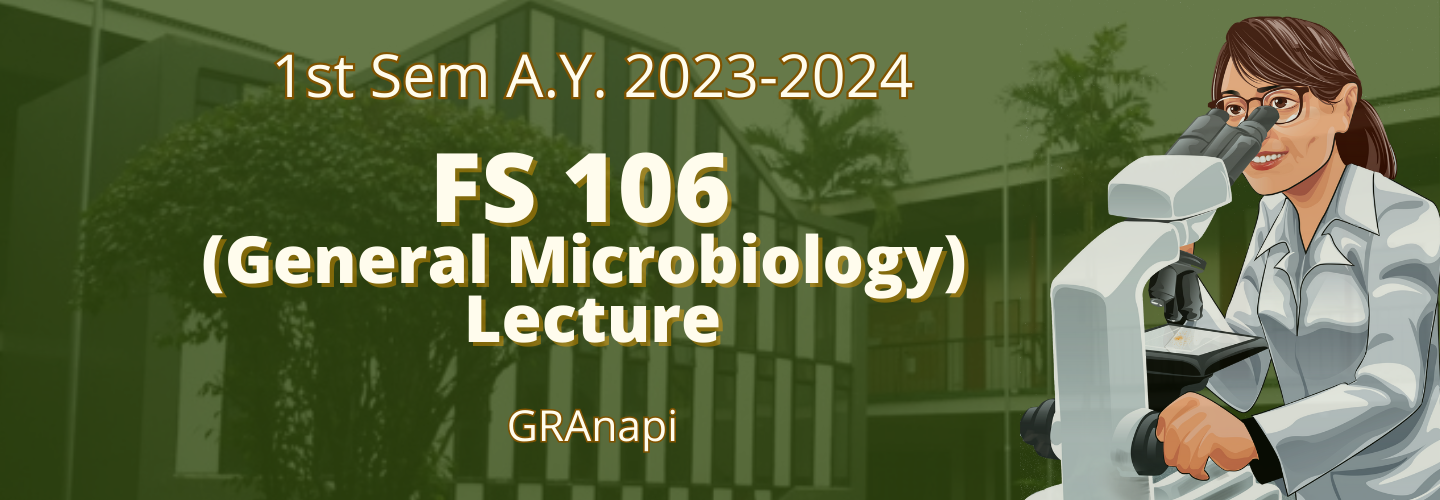 1st Sem A.Y. 2023-2024

FS 106
(General Microbiology)
Lecture

GRAnapi